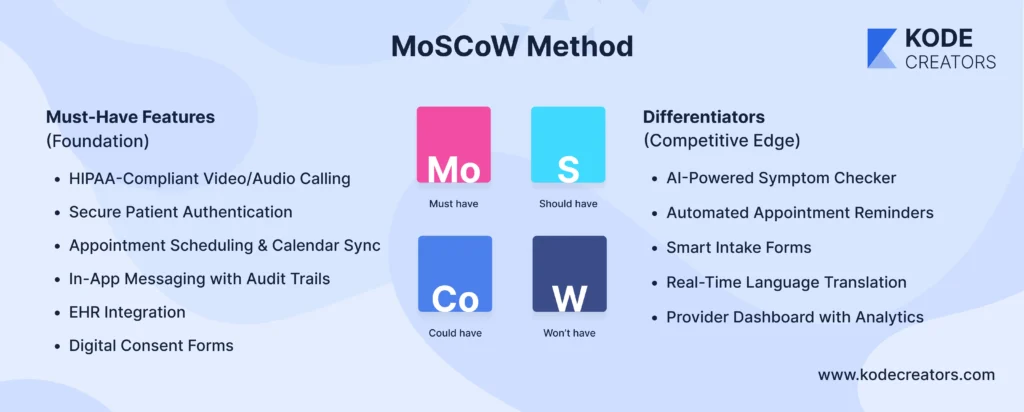 MoSCoW Method

KODE
CREATORS

Must-Have Features
(Foundation)

- HIPAA-Compliant Video/Audio Calling
- Secure Patient Authentication
- Appointment Scheduling & Calendar Sync
- In-App Messaging with Audit Trails
- EHR Integration
- Digital Consent Forms

Mo
Must have

S
Should have

Co
Could have

W
Won't have

Differentiators
(Competitive Edge)

- AI-Powered Symptom Checker
- Automated Appointment Reminders
- Smart Intake Forms
- Real-Time Language Translation
- Provider Dashboard with Analytics

www.kodecreators.com